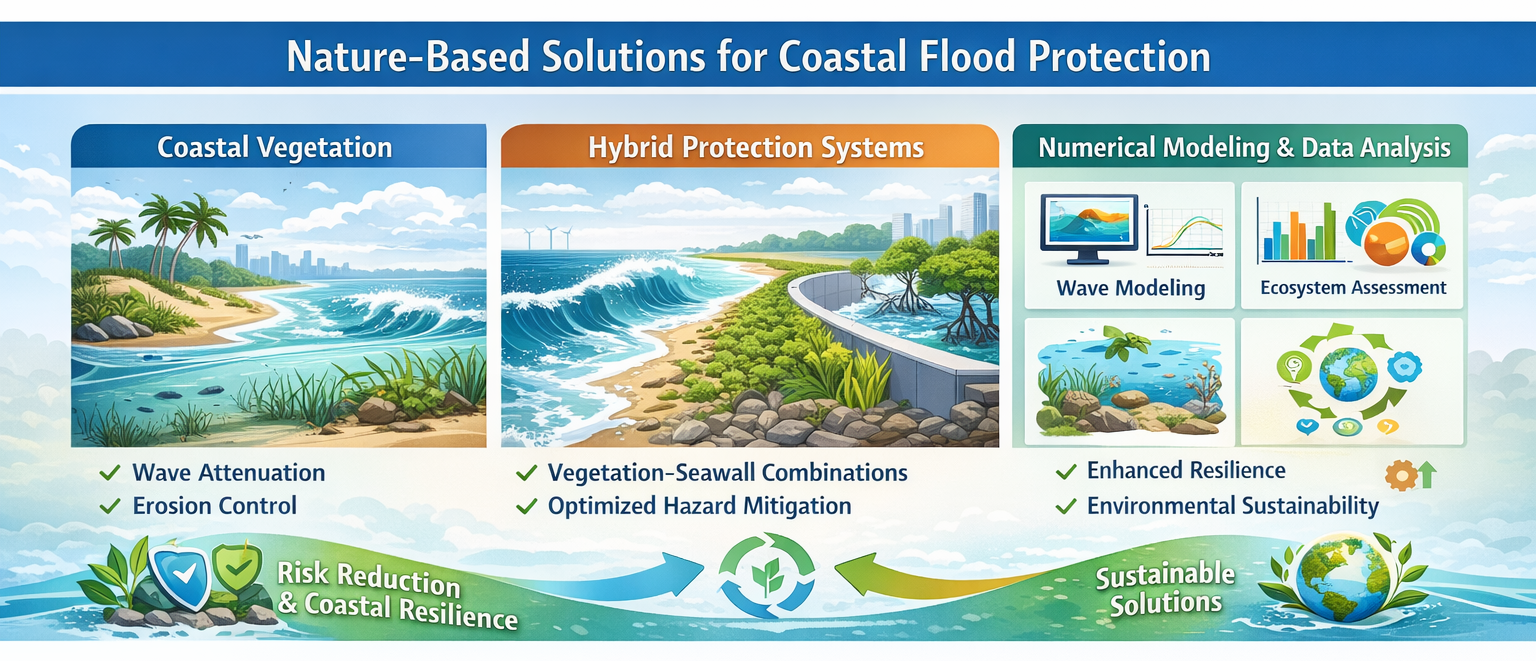 Nature-Based Solutions for Coastal Flood Protection

Coastal Vegetation

✓ Wave Attenuation
✓ Erosion Control

Hybrid Protection Systems

✓ Vegetation-Seawall Combinations
✓ Optimized Hazard Mitigation

Numerical Modeling & Data Analysis

Wave Modeling

Ecosystem Assessment

✓ Enhanced Resilience
✓ Environmental Sustainability

Risk Reduction & Coastal Resilience

Sustainable Solutions